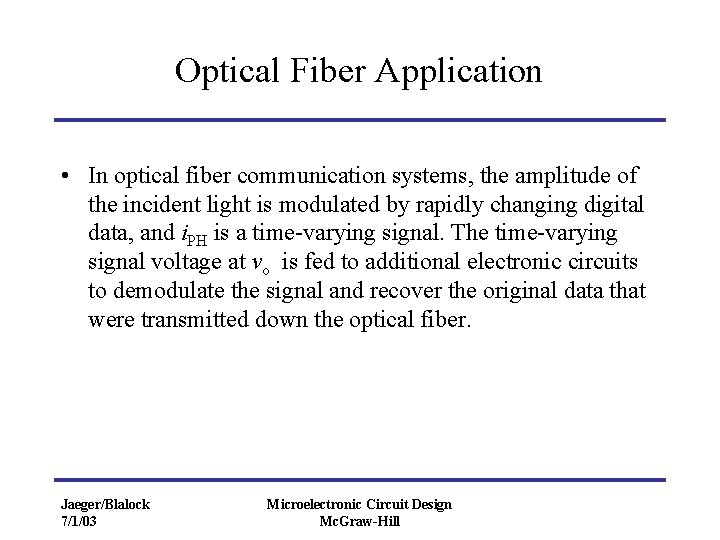 Optical Fiber Application

• In optical fiber communication systems, the amplitude of the incident light is modulated by rapidly changing digital data, and $i_{PH}$ is a time-varying signal. The time-varying signal voltage at $v_o$ is fed to additional electronic circuits to demodulate the signal and recover the original data that were transmitted down the optical fiber.

Jaeger/Blalock
7/1/03

Microelectronic Circuit Design
McGraw-Hill